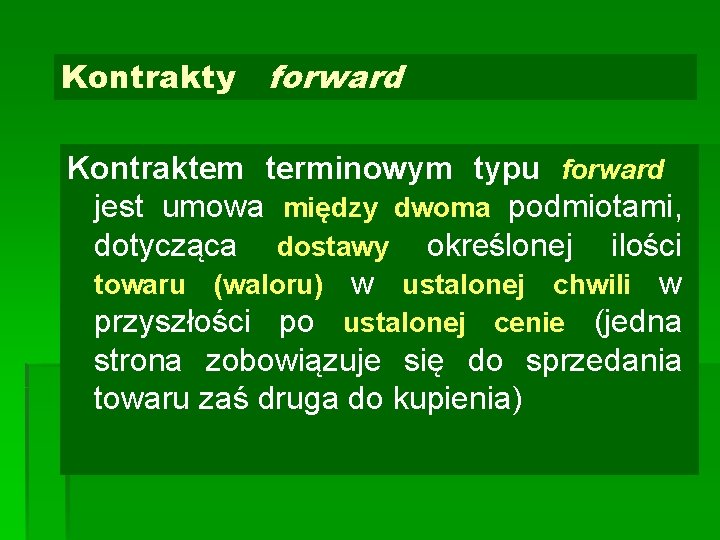 Kontrakty forward

Kontraktem terminowym typu forward jest umowa między dwoma podmiotami, dotycząca dostawy określonej ilości towaru (waloru) w ustalonej chwili w przyszłości po ustalonej cenie (jedna strona zobowiązuje się do sprzedania towaru zaś druga do kupienia)